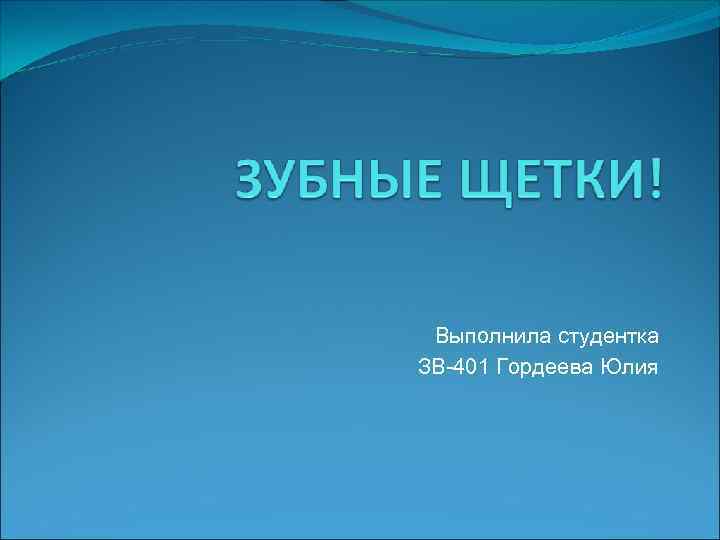 ЗУБНЫЕ ЩЕТКИ!

Выполнила студентка
ЗВ-401 Гордеева Юлия